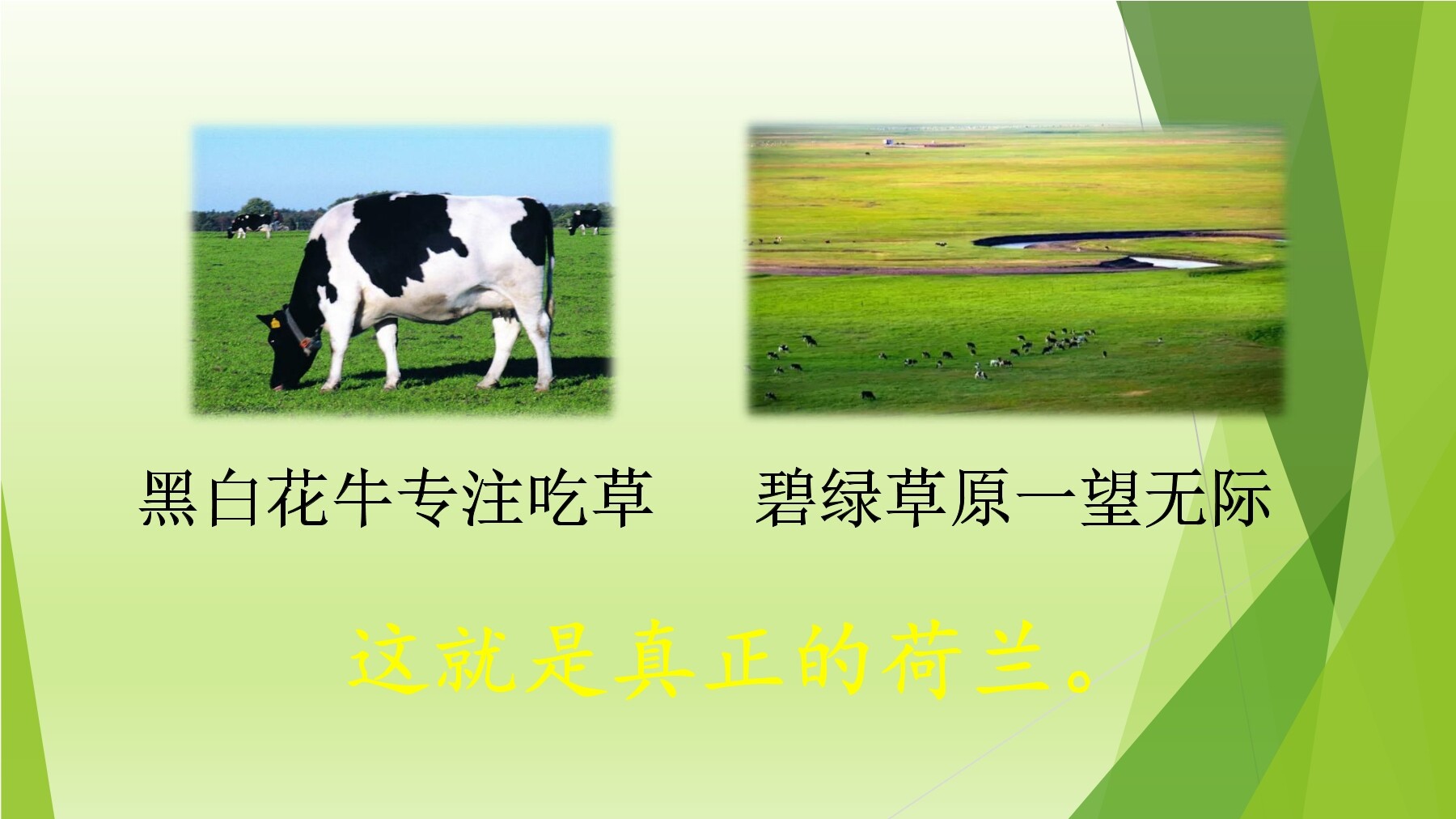 黑白花牛专注吃草　　碧绿草原一望无际

这就是真正的荷兰。